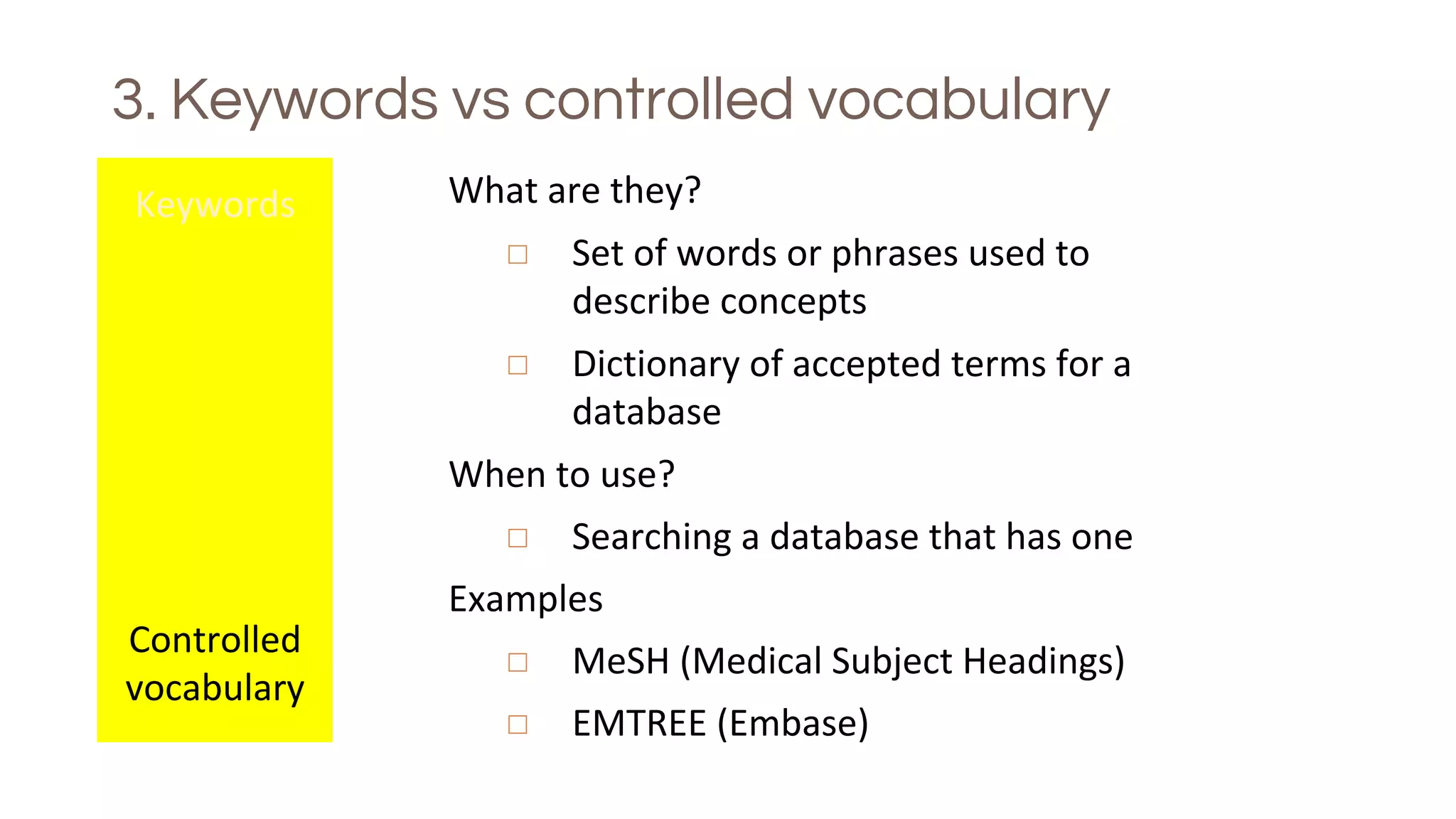 3. Keywords vs controlled vocabulary

Keywords

Controlled vocabulary

What are they?

□ Set of words or phrases used to describe concepts

□ Dictionary of accepted terms for a database

When to use?

□ Searching a database that has one

Examples

□ MeSH (Medical Subject Headings)

□ EMTREE (Embase)